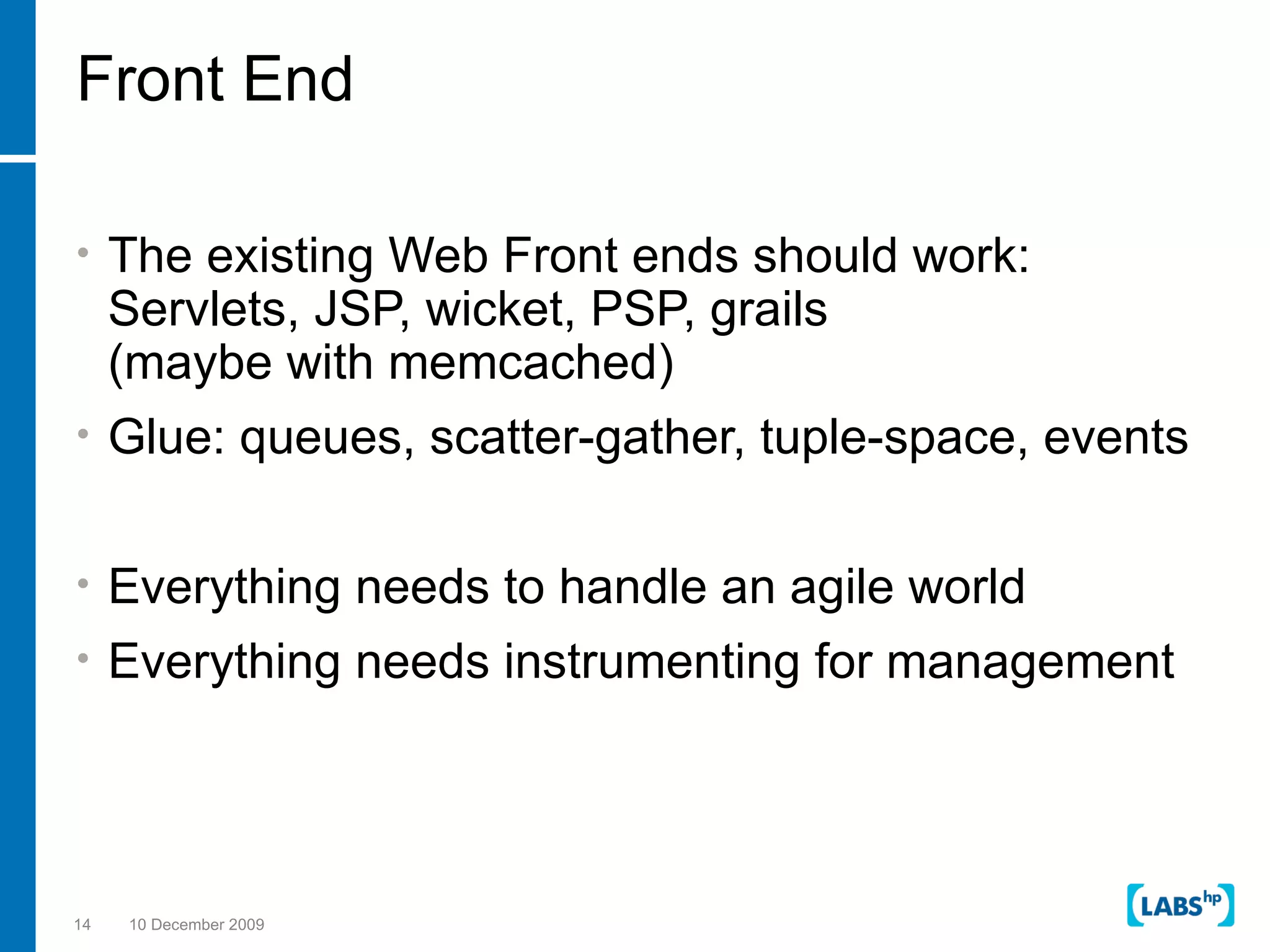 Front End

• The existing Web Front ends should work: Servlets, JSP, wicket, PSP, grails (maybe with memcached)

• Glue: queues, scatter-gather, tuple-space, events

• Everything needs to handle an agile world

• Everything needs instrumenting for management

14 10 December 2009

LABS hp